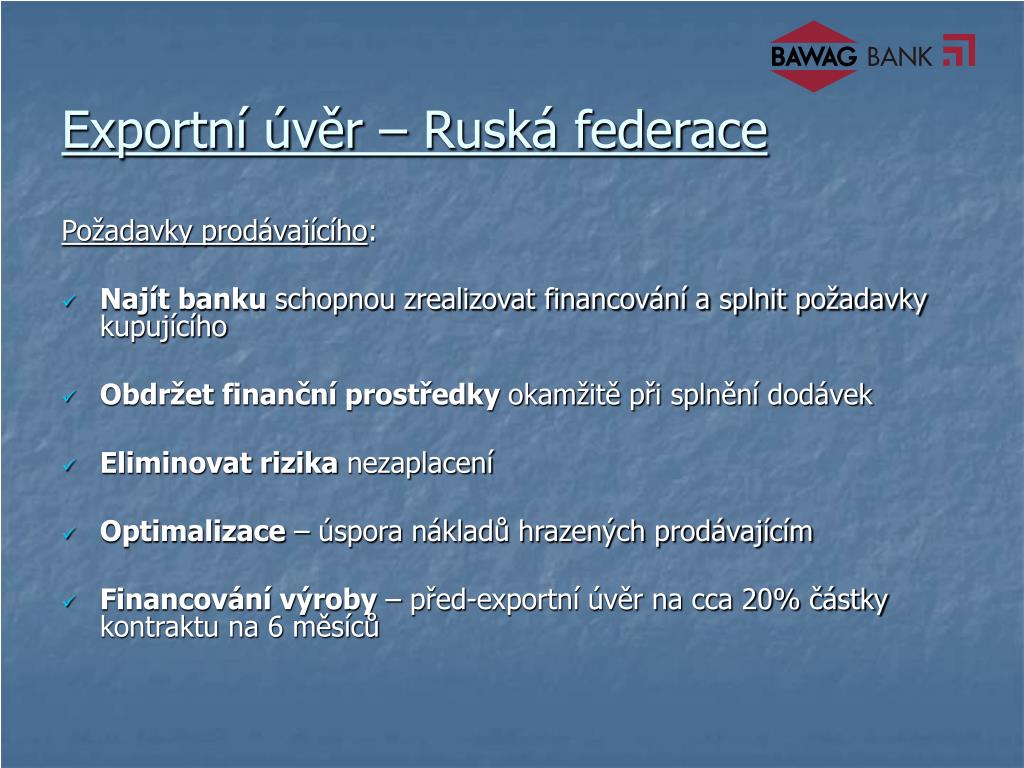 BAWAG BANK

Exportní úvěr – Ruská federace

Požadavky prodávajícího:

✓ Najít banku schopnou zrealizovat financování a splnit požadavky kupujícího

✓ Obdržet finanční prostředky okamžitě při splnění dodávek

✓ Eliminovat rizika nezaplacení

✓ Optimalizace – úspora nákladů hrazených prodávajícím

✓ Financování výroby – před-exportní úvěr na cca 20% částky kontraktu na 6 měsíců